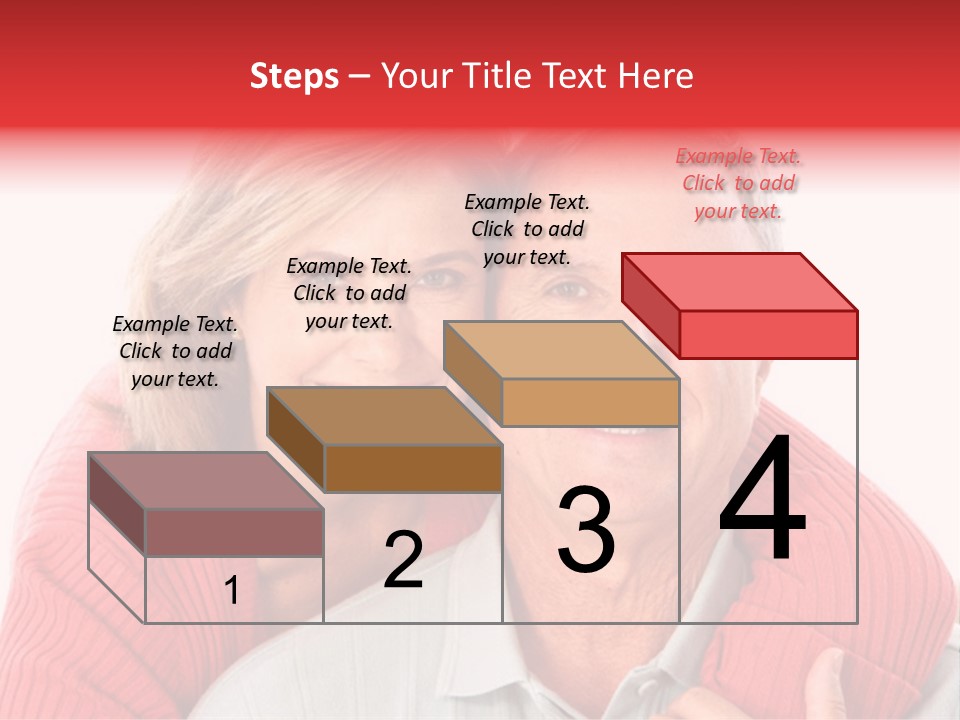 Steps – Your Title Text Here

Example Text. Click to add your text.

Example Text. Click to add your text.

Example Text. Click to add your text.

Example Text. Click to add your text.

1

2

3

4